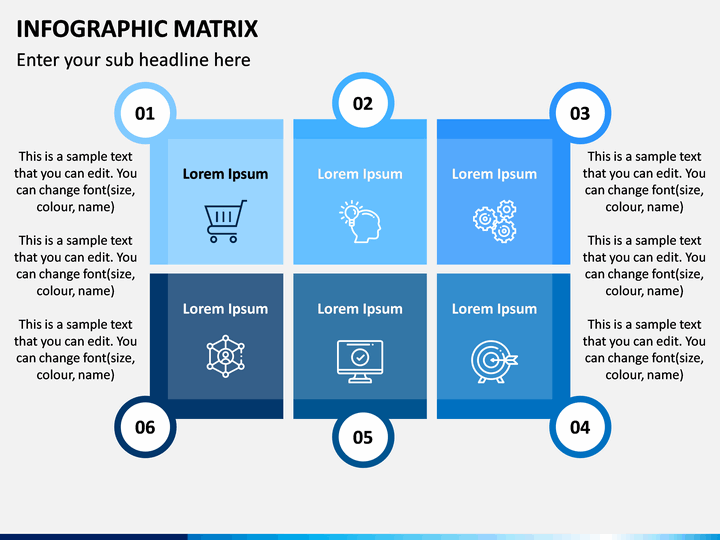 INFOGRAPHIC MATRIX

Enter your sub headline here

This is a sample text that you can edit. You can change font(size, colour, name)

This is a sample text that you can edit. You can change font(size, colour, name)

This is a sample text that you can edit. You can change font(size, colour, name)

01

Lorem Ipsum

02

Lorem Ipsum

03

Lorem Ipsum

Lorem Ipsum

06

Lorem Ipsum

05

Lorem Ipsum

04

This is a sample text that you can edit. You can change font(size, colour, name)

This is a sample text that you can edit. You can change font(size, colour, name)

This is a sample text that you can edit. You can change font(size, colour, name)